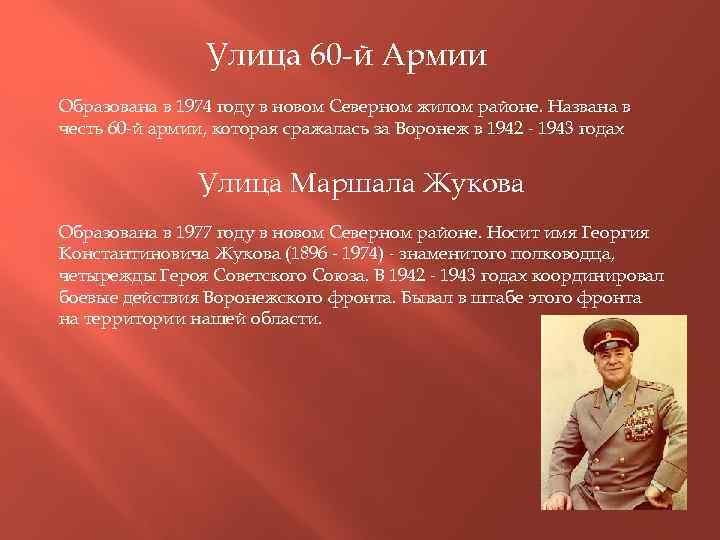 Улица 60-й Армии

Образована в 1974 году в новом Северном жилом районе. Названа в честь 60-й армии, которая сражалась за Воронеж в 1942 - 1943 годах

Улица Маршала Жукова

Образована в 1977 году в новом Северном районе. Носит имя Георгия Константиновича Жукова (1896 - 1974) - знаменитого полководца, четырежды Героя Советского Союза. В 1942 - 1943 годах координировал боевые действия Воронежского фронта. Бывал в штабе этого фронта на территории нашей области.